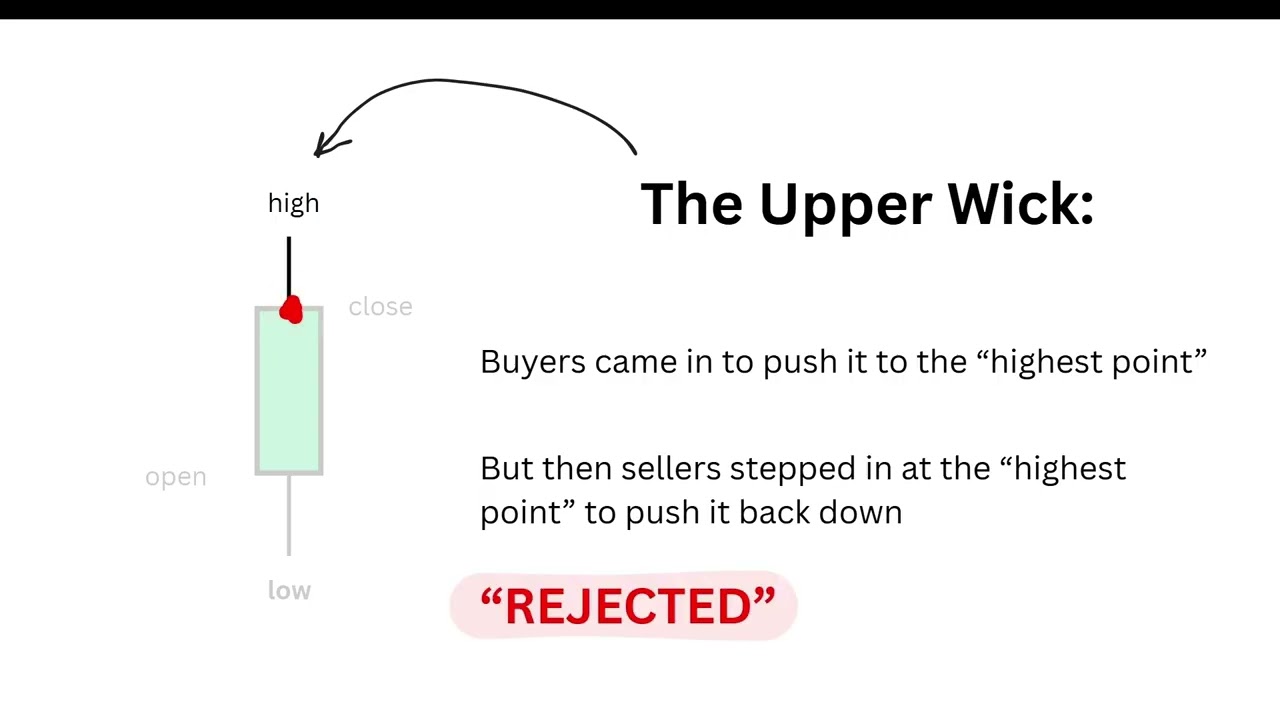 high

close

open

low

The Upper Wick:

Buyers came in to push it to the “highest point”

But then sellers stepped in at the “highest point” to push it back down

“REJECTED”